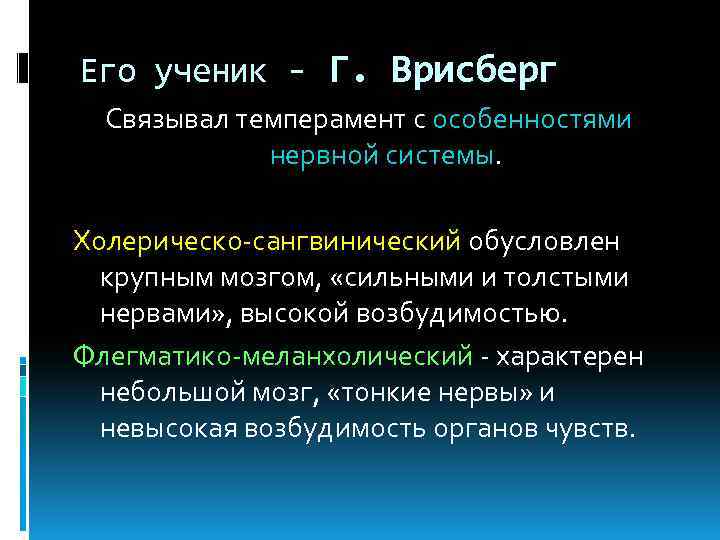 Его ученик – Г. Врисберг

Связывал темперамент с особенностями нервной системы.

Холерическо-сангвинический обусловлен крупным мозгом, «сильными и толстыми нервами», высокой возбудимостью.

Флегматико-меланхолический - характерен небольшой мозг, «тонкие нервы» и невысокая возбудимость органов чувств.